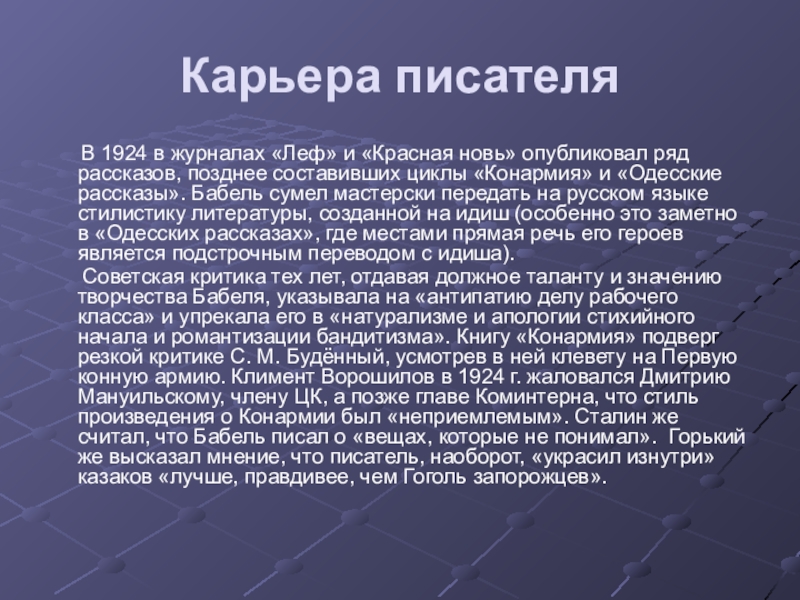 Карьера писателя

В 1924 в журналах «Леф» и «Красная новь» опубликовал ряд рассказов, позднее составивших циклы «Конармия» и «Одесские рассказы». Бабель сумел мастерски передать на русском языке стилистику литературы, созданной на идиш (особенно это заметно в «Одесских рассказах», где местами прямая речь его героев является подстрочным переводом с идиша).

Советская критика тех лет, отдавая должное таланту и значению творчества Бабеля, указывала на «антипатию делу рабочего класса» и упрекала его в «натурализме и апологии стихийного начала и романтизации бандитизма». Книгу «Конармия» подверг резкой критике С. М. Будённый, усмотрев в ней клевету на Первую конную армию. Климент Ворошилов в 1924 г. жаловался Дмитрию Мануильскому, члену ЦК, а позже главе Коминтерна, что стиль произведения о Конармии был «неприемлемым». Сталин же считал, что Бабель писал о «вещах, которые не понимал». Горький же высказал мнение, что писатель, наоборот, «украсил изнутри» казаков «лучше, правдивее, чем Гоголь запорожцев».